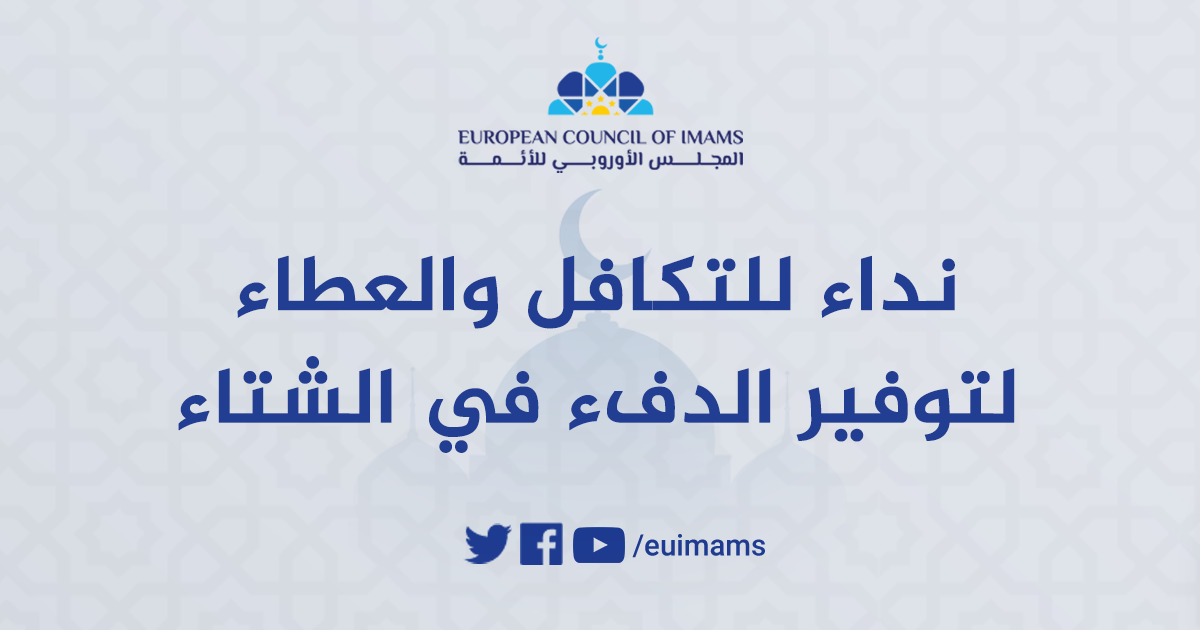 EUROPEAN COUNCIL OF IMAMS
المجلس الأوروبي للأئمة

نداء للتكافل والعطاء لتوفير الدفء في الشتاء

/euimams